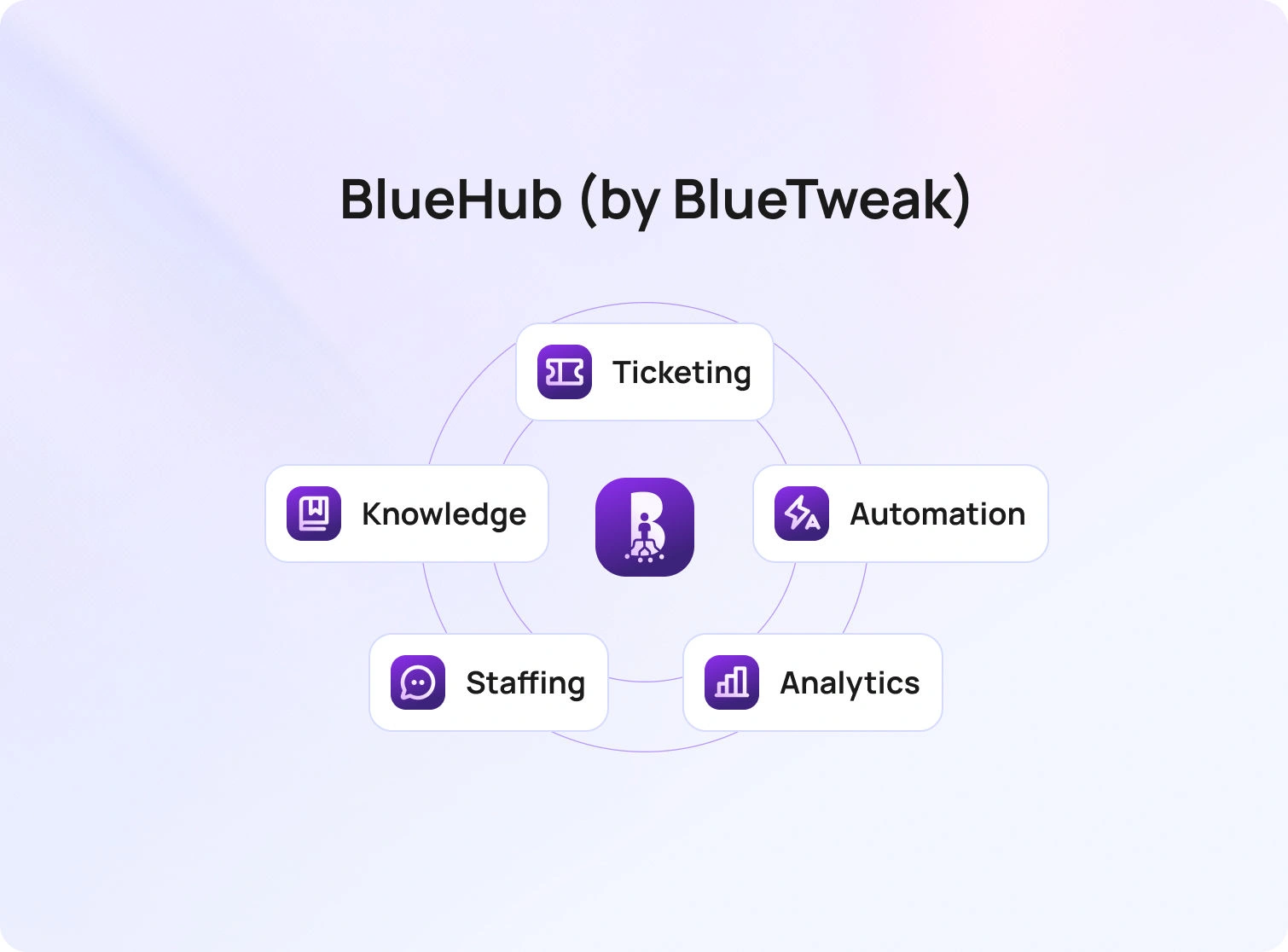 BlueHub (by BlueTweak)

Ticketing

Knowledge

Automation

Staffing

Analytics